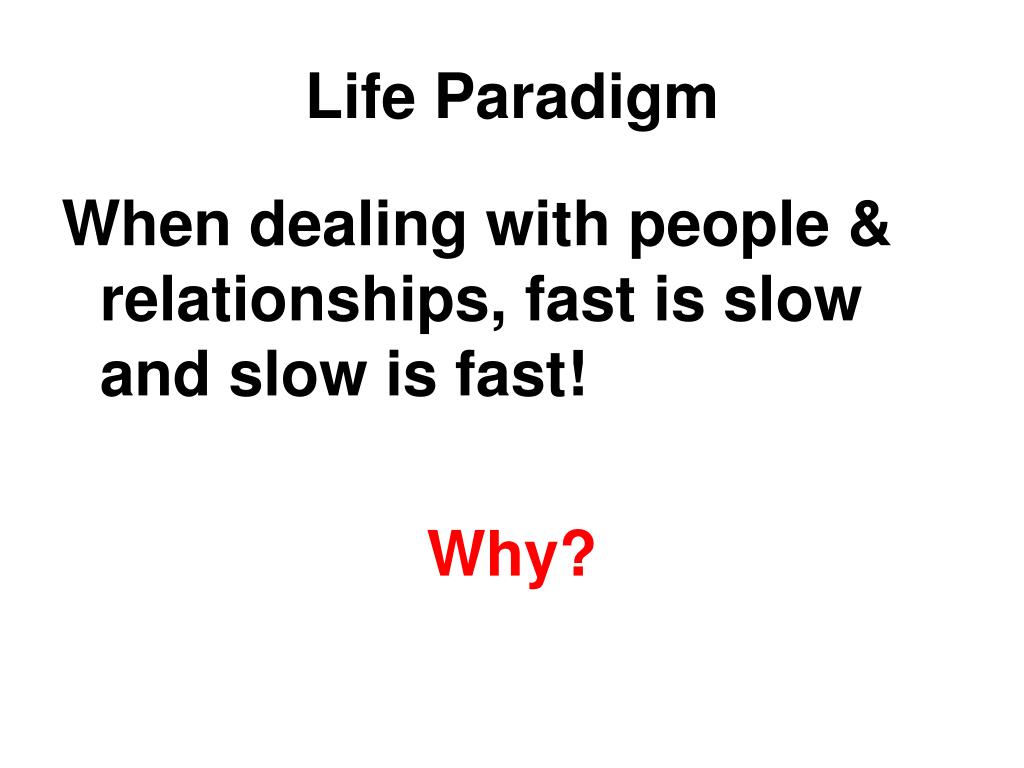 Life Paradigm

When dealing with people & relationships, fast is slow and slow is fast!

Why?